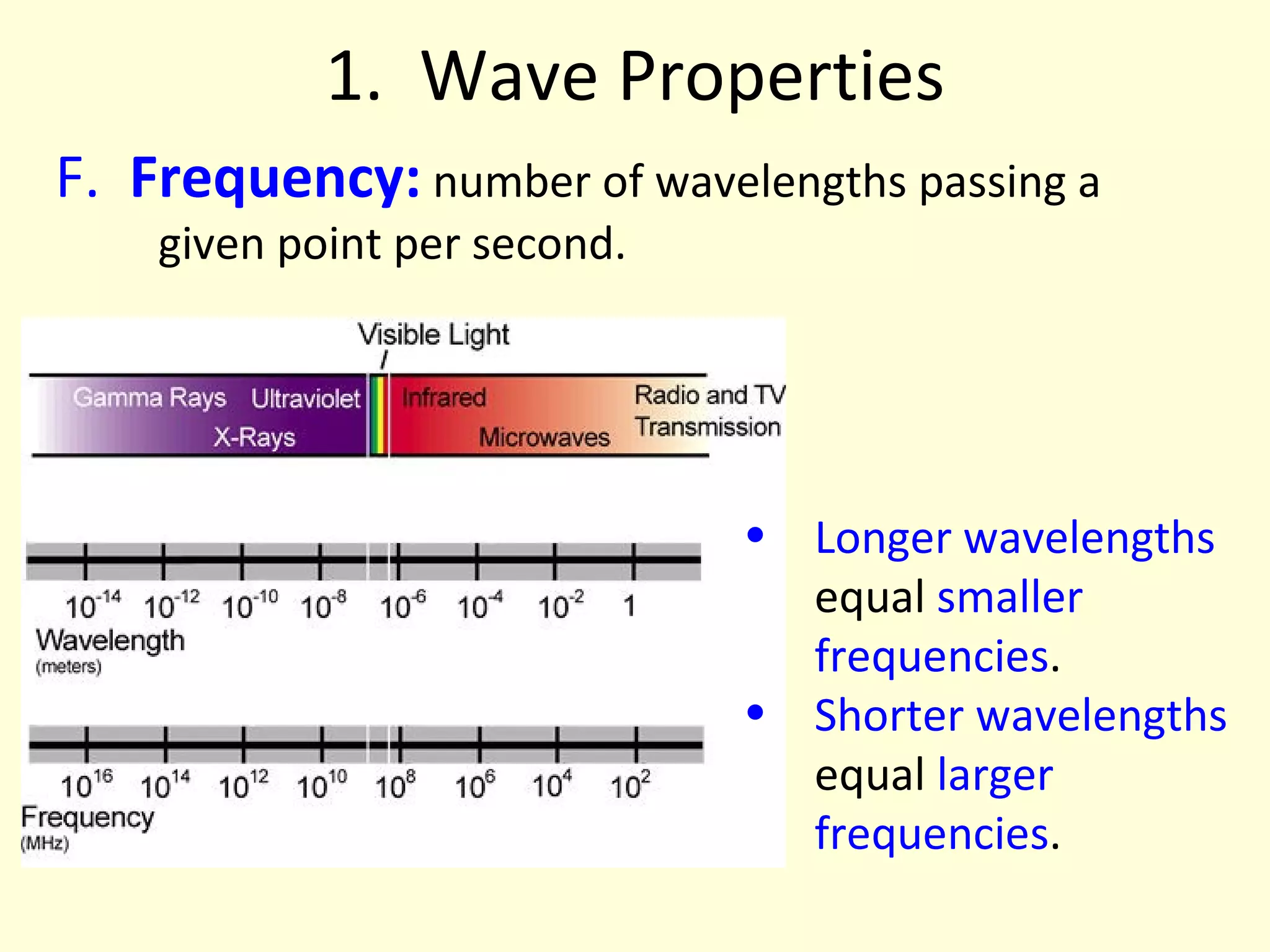 1. Wave Properties

F. Frequency: number of wavelengths passing a given point per second.

Visible Light

Gamma Rays Ultraviolet X-Rays Infrared Microwaves Radio and TV Transmission

$10^{-14}$ $10^{-12}$ $10^{-10}$ $10^{-8}$ $10^{-6}$ $10^{-4}$ $10^{-2}$ 1

Wavelength (meters)

$10^{16}$ $10^{14}$ $10^{12}$ $10^{10}$ $10^{8}$ $10^{6}$ $10^{4}$ $10^{2}$

Frequency (MHz)

• Longer wavelengths equal smaller frequencies.
• Shorter wavelengths equal larger frequencies.